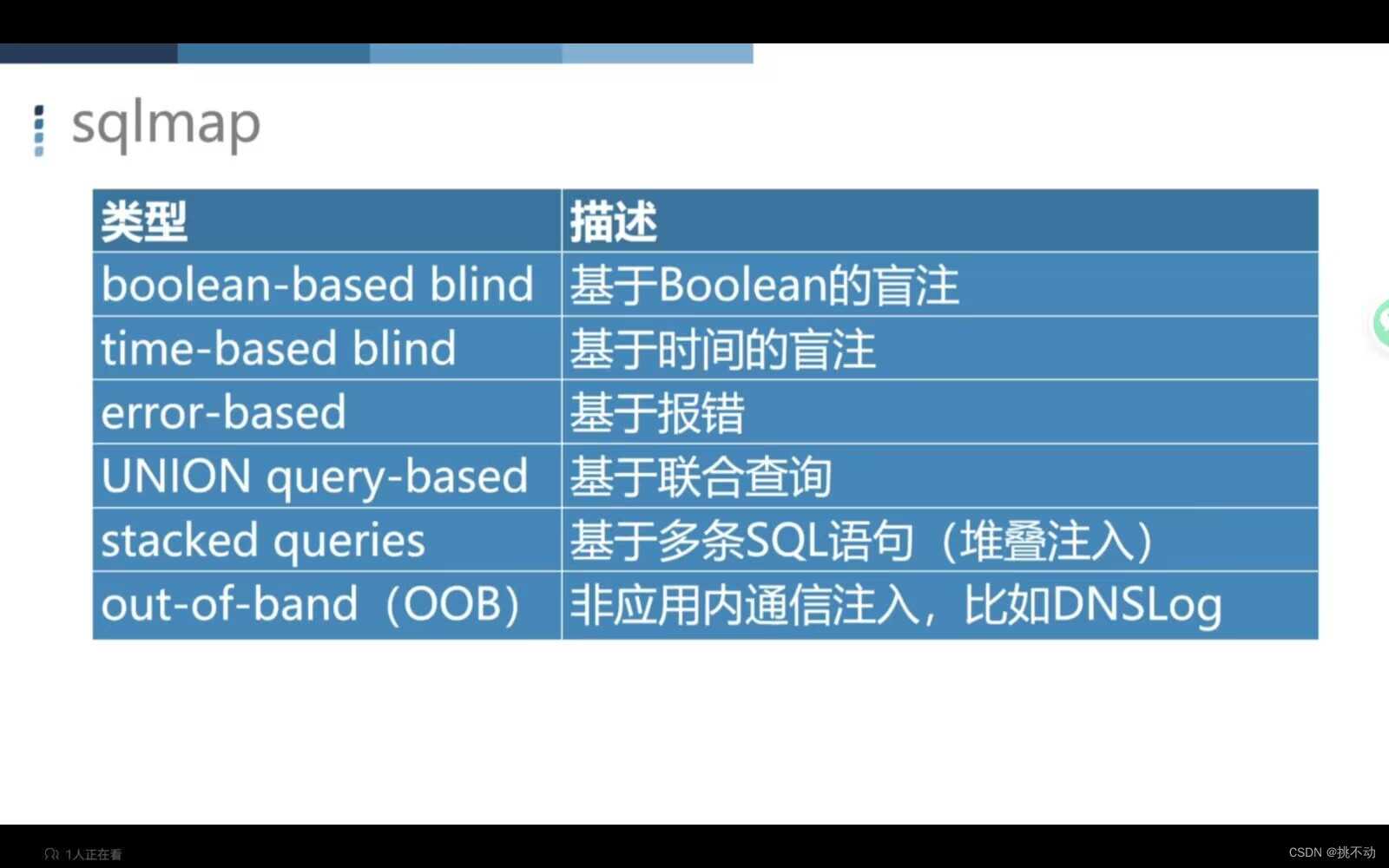 sqlmap

| 类型 | 描述 |
|---|---|
| boolean-based blind | 基于Boolean的盲注 |
| time-based blind | 基于时间的盲注 |
| error-based | 基于报错 |
| UNION query-based | 基于联合查询 |
| stacked queries | 基于多条SQL语句（堆叠注入） |
| out-of-band（OOB） | 非应用内通信注入，比如DNSLog |

1人正在看

CSDN @挑不动